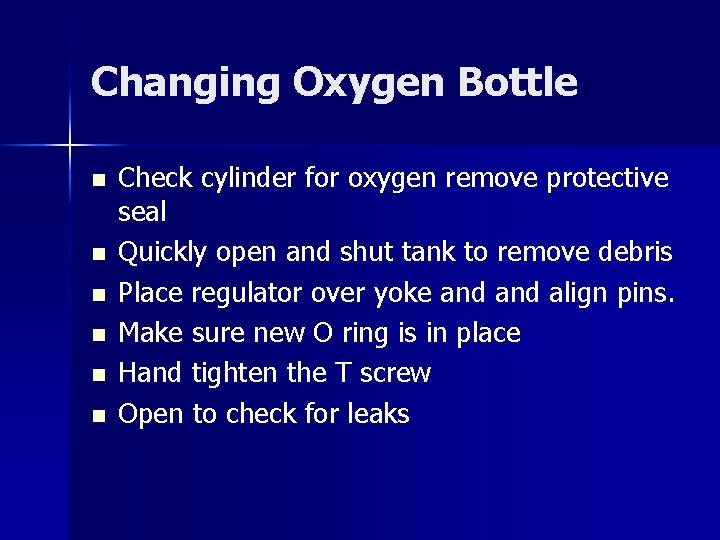 Changing Oxygen Bottle

- Check cylinder for oxygen remove protective seal
- Quickly open and shut tank to remove debris
- Place regulator over yoke and and align pins.
- Make sure new O ring is in place
- Hand tighten the T screw
- Open to check for leaks